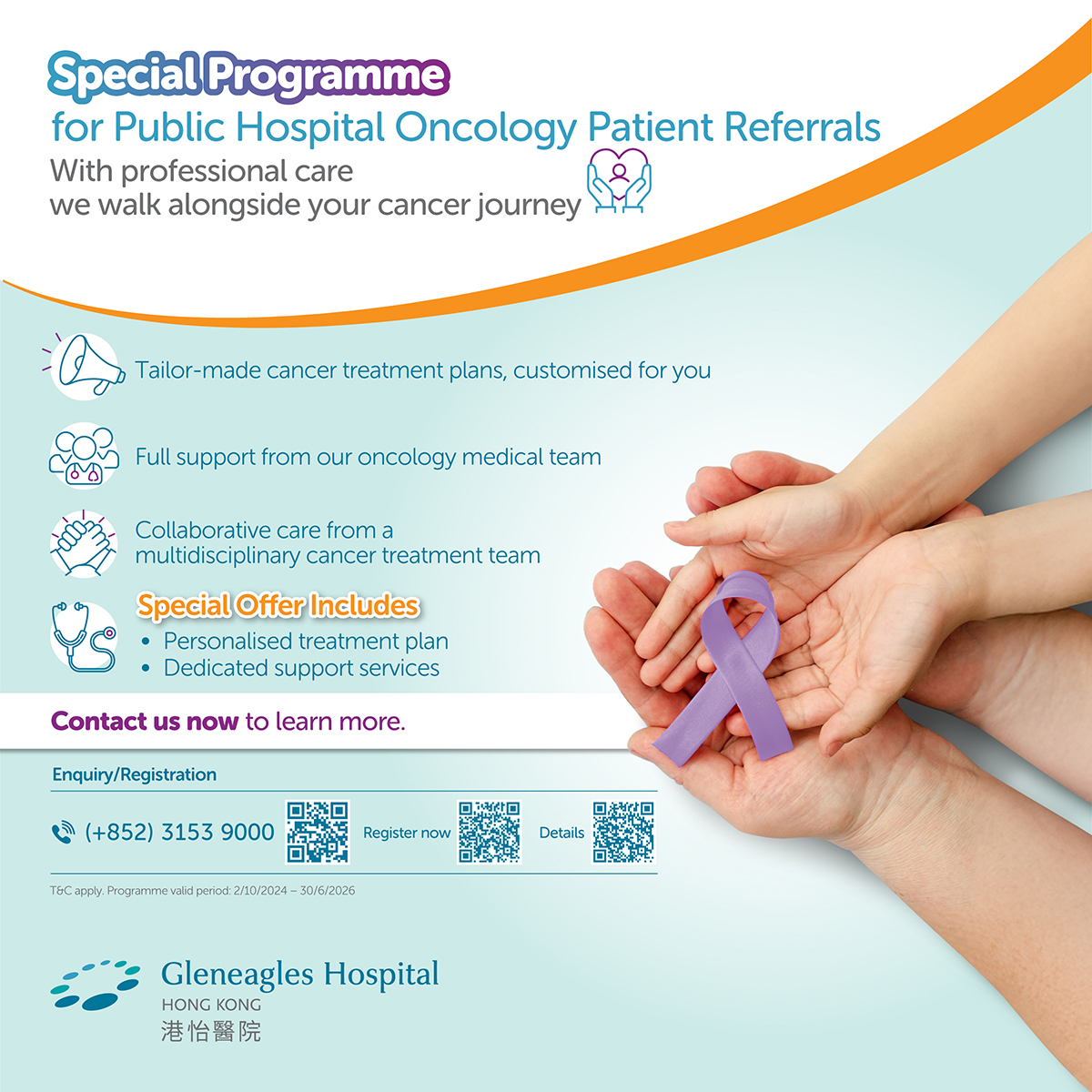 Special Programme
for Public Hospital Oncology Patient Referrals
With professional care
we walk alongside your cancer journey

Tailor-made cancer treatment plans, customised for you

Full support from our oncology medical team

Collaborative care from a multidisciplinary cancer treatment team

Special Offer Includes
• Personalised treatment plan
• Dedicated support services

Contact us now to learn more.

Enquiry/Registration

(+852) 3153 9000 Register now Details

T&C apply. Programme valid period: 2/10/2024 – 30/6/2026

Gleneagles Hospital
HONG KONG
港怡醫院